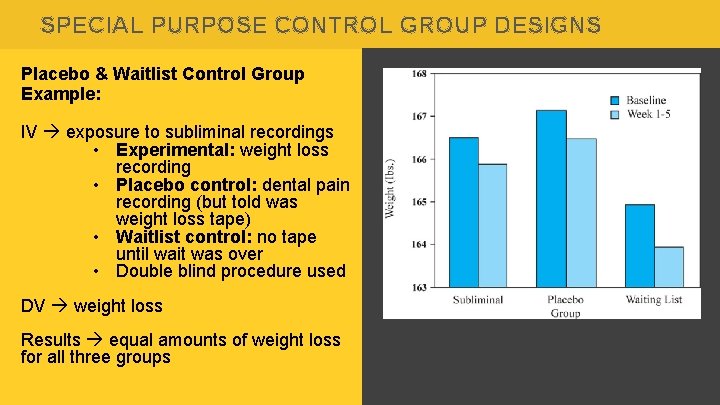 SPECIAL PURPOSE CONTROL GROUP DESIGNS

Placebo & Waitlist Control Group Example:

IV → exposure to subliminal recordings
• Experimental: weight loss recording
• Placebo control: dental pain recording (but told was weight loss tape)
• Waitlist control: no tape until wait was over
• Double blind procedure used

DV → weight loss

Results → equal amounts of weight loss for all three groups

168
167
166
165
164
163
Weight (lbs.)
Baseline
Week 1-5
Subliminal
Placebo
Waiting List
Group